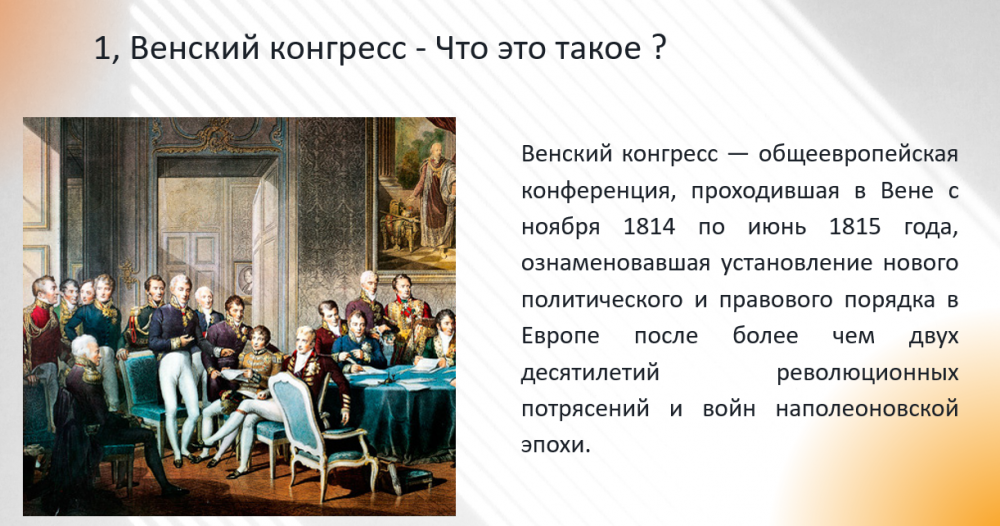 1, Венский конгресс - Что это такое ?

Венский конгресс — общеевропейская конференция, проходившая в Вене с ноября 1814 по июнь 1815 года, ознаменовавшая установление нового политического и правового порядка в Европе после более чем двух десятилетий революционных потрясений и войн наполеоновской эпохи.